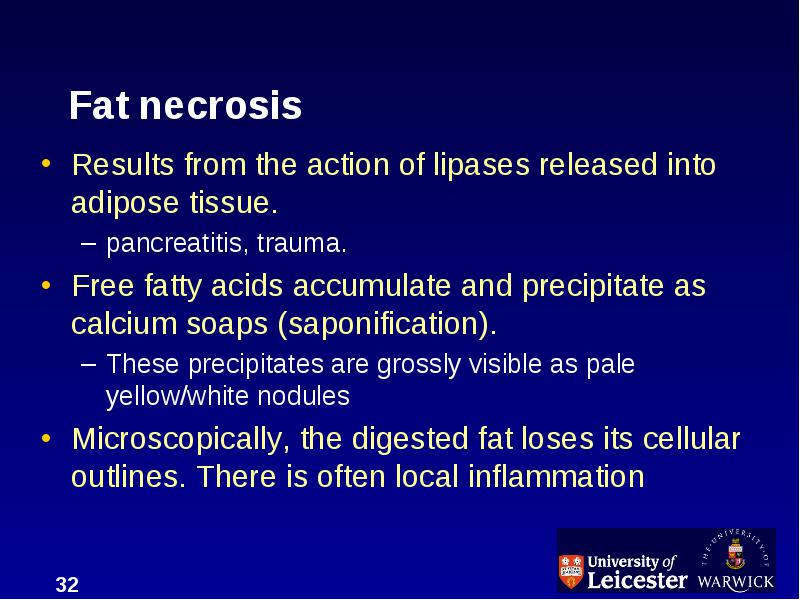 Fat necrosis

• Results from the action of lipases released into adipose tissue.
  – pancreatitis, trauma.
• Free fatty acids accumulate and precipitate as calcium soaps (saponification).
  – These precipitates are grossly visible as pale yellow/white nodules
• Microscopically, the digested fat loses its cellular outlines. There is often local inflammation

32

University of Leicester

THE UNIVERSITY OF WARWICK